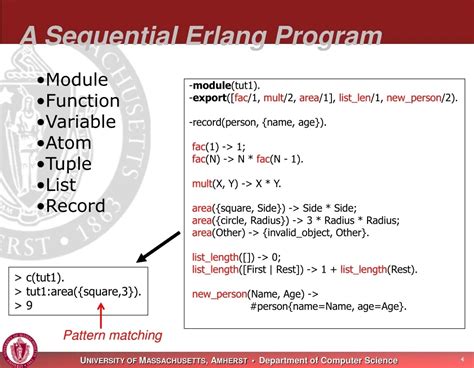 A Sequential Erlang Program

•Module
•Function
•Variable
•Atom
•Tuple
•List
•Record

-module(tut1).
-export([fac/1, mult/2, area/1], list_len/1, new_person/2).

-record(person, {name, age}).

fac(1) -> 1;
fac(N) -> N * fac(N - 1).

mult(X, Y) -> X * Y.

area({square, Side}) -> Side * Side;
area({circle, Radius}) -> 3 * Radius * Radius;
area(Other) -> {invalid_object, Other}.

list_length([]) -> 0;
list_length([First | Rest]) -> 1 + list_length(Rest).

new_person(Name, Age) ->
#person{name=Name, age=Age}.

> c(tut1).
> tut1:area({square,3}).
> 9

Pattern matching

UNIVERSITY OF MASSACHUSETTS, AMHERST • Department of Computer Science

4